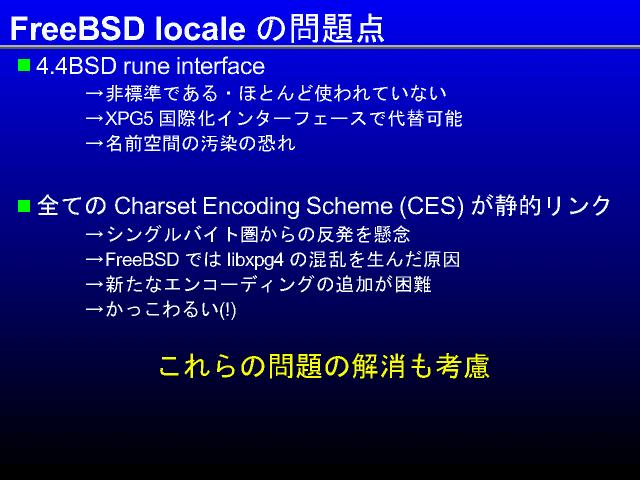 FreeBSD locale の問題点

4.4BSD rune interface

→非標準である・ほとんど使われていない

→XPG5 国際化インターフェースで代替可能

→名前空間の汚染の恐れ

全ての Charset Encoding Scheme (CES) が静的リンク

→シングルバイト圏からの反発を懸念

→FreeBSD では libxpg4 の混乱を生んだ原因

→新たなエンコーディングの追加が困難

→かっこわるい(!)

これらの問題の解消も考慮